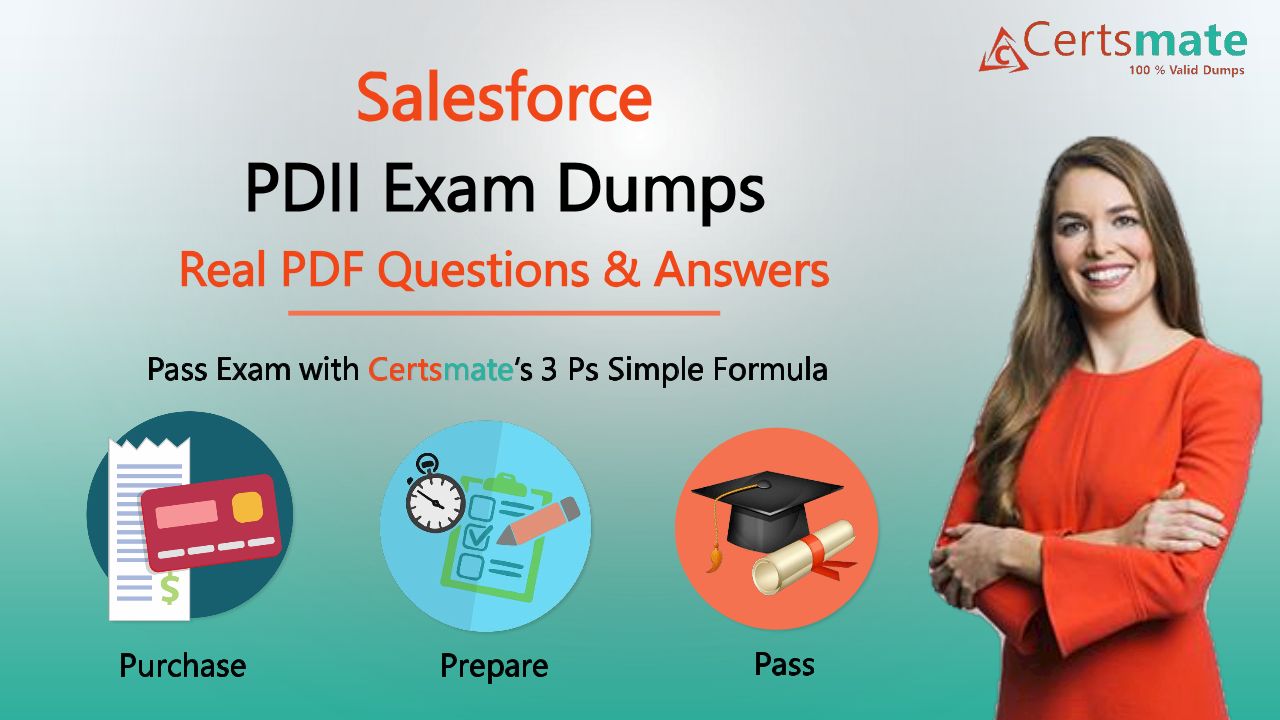 Certsmate
100 % Valid Dumps

Salesforce
PDII Exam Dumps
Real PDF Questions & Answers

Pass Exam with Certsmate's 3 Ps Simple Formula

$

Purchase

Prepare

Pass